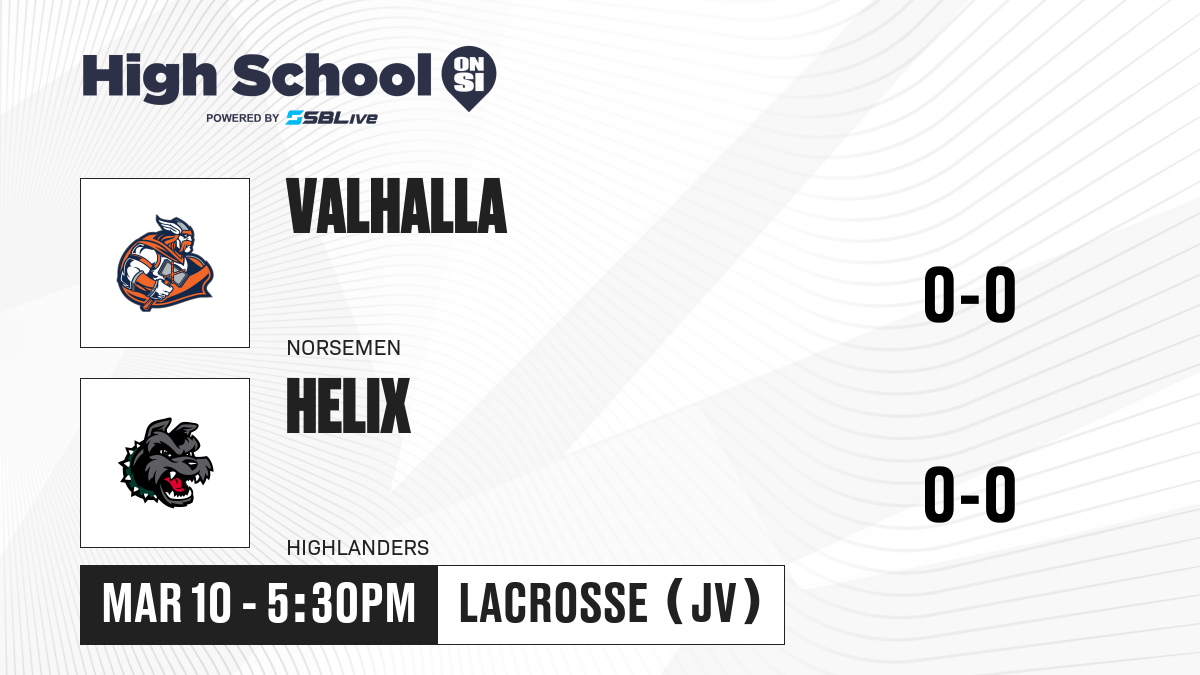 High School ON SI
POWERED BY SBLive

VALHALLA
NORSEMEN
0-0

HELIX
HIGHLANDERS
0-0

MAR 10 - 5:30PM
LACROSSE (JV)